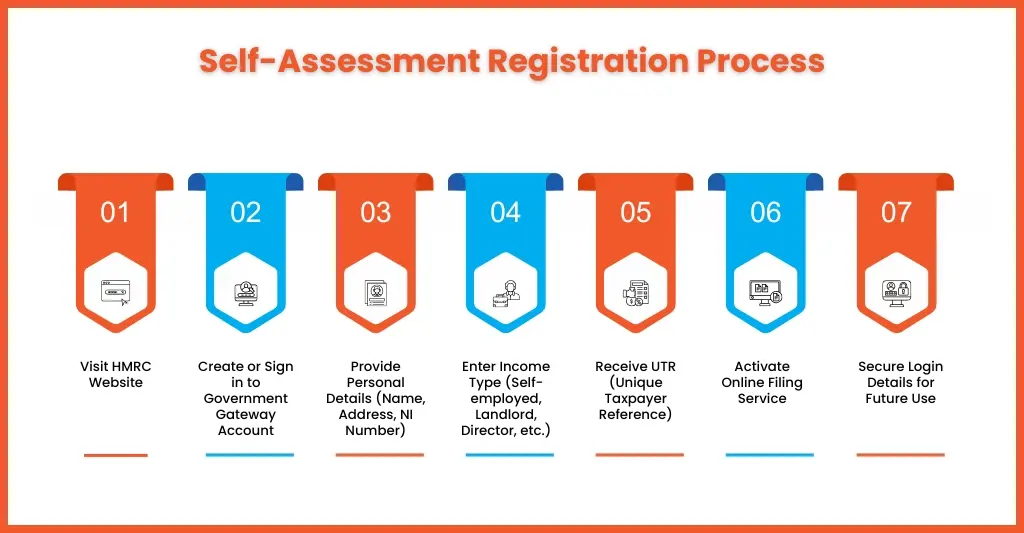 Self-Assessment Registration Process

01

Visit HMRC Website

02

Create or Sign in to Government Gateway Account

03

Provide Personal Details (Name, Address, NI Number)

04

Enter Income Type (Self-employed, Landlord, Director, etc.)

05

Receive UTR (Unique Taxpayer Reference)

06

Activate Online Filing Service

07

Secure Login Details for Future Use